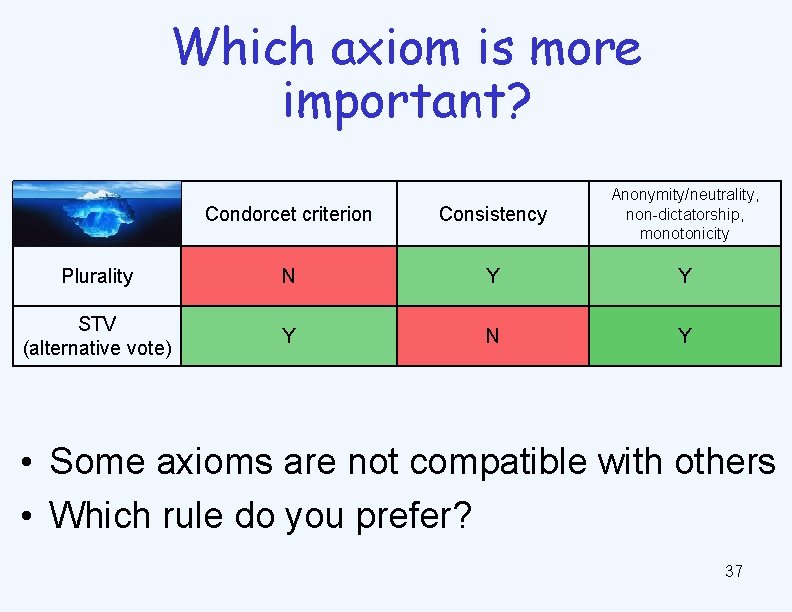 Which axiom is more important?

| | Condorcet criterion | Consistency | Anonymity/neutrality, non-dictatorship, monotonicity |
|---|---|---|---|
| Plurality | N | Y | Y |
| STV (alternative vote) | Y | N | Y |

• Some axioms are not compatible with others
• Which rule do you prefer?

37